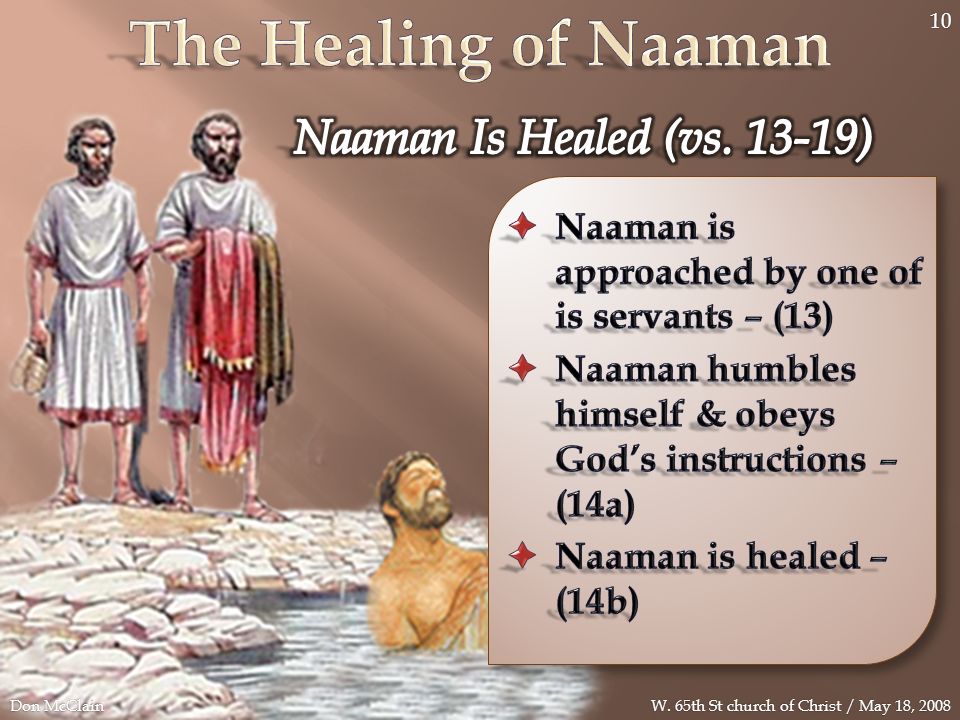 10

The Healing of Naaman

Naaman Is Healed (vs. 13-19)

Naaman is approached by one of is servants – (13)

Naaman humbles himself & obeys God's instructions – (14a)

Naaman is healed – (14b)

Don McClain

W. 65th St church of Christ / May 18, 2008